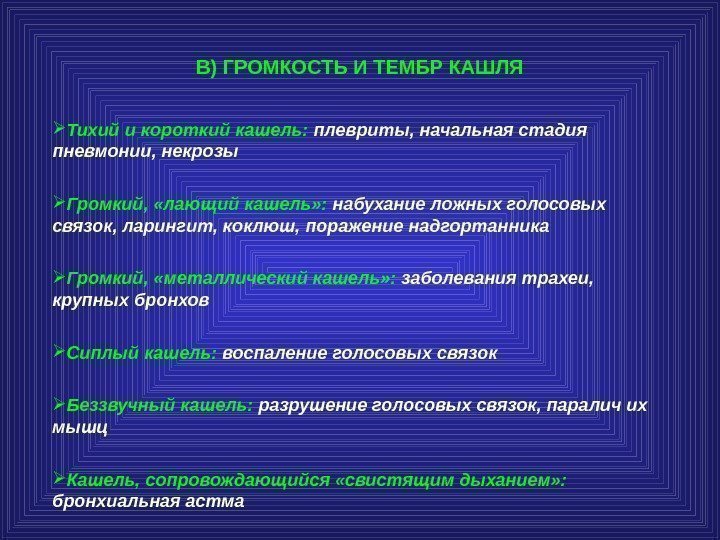 В) ГРОМКОСТЬ И ТЕМБР КАШЛЯ

➢Тихий и короткий кашель: плевриты, начальная стадия пневмонии, некрозы

➢Громкий, «лающий кашель»: набухание ложных голосовых связок, ларингит, коклюш, поражение надгортанника

➢Громкий, «металлический кашель»: заболевания трахеи, крупных бронхов

➢Сиплый кашель: воспаление голосовых связок

➢Беззвучный кашель: разрушение голосовых связок, паралич их мышц

➢Кашель, сопровождающийся «свистящим дыханием»: бронхиальная астма